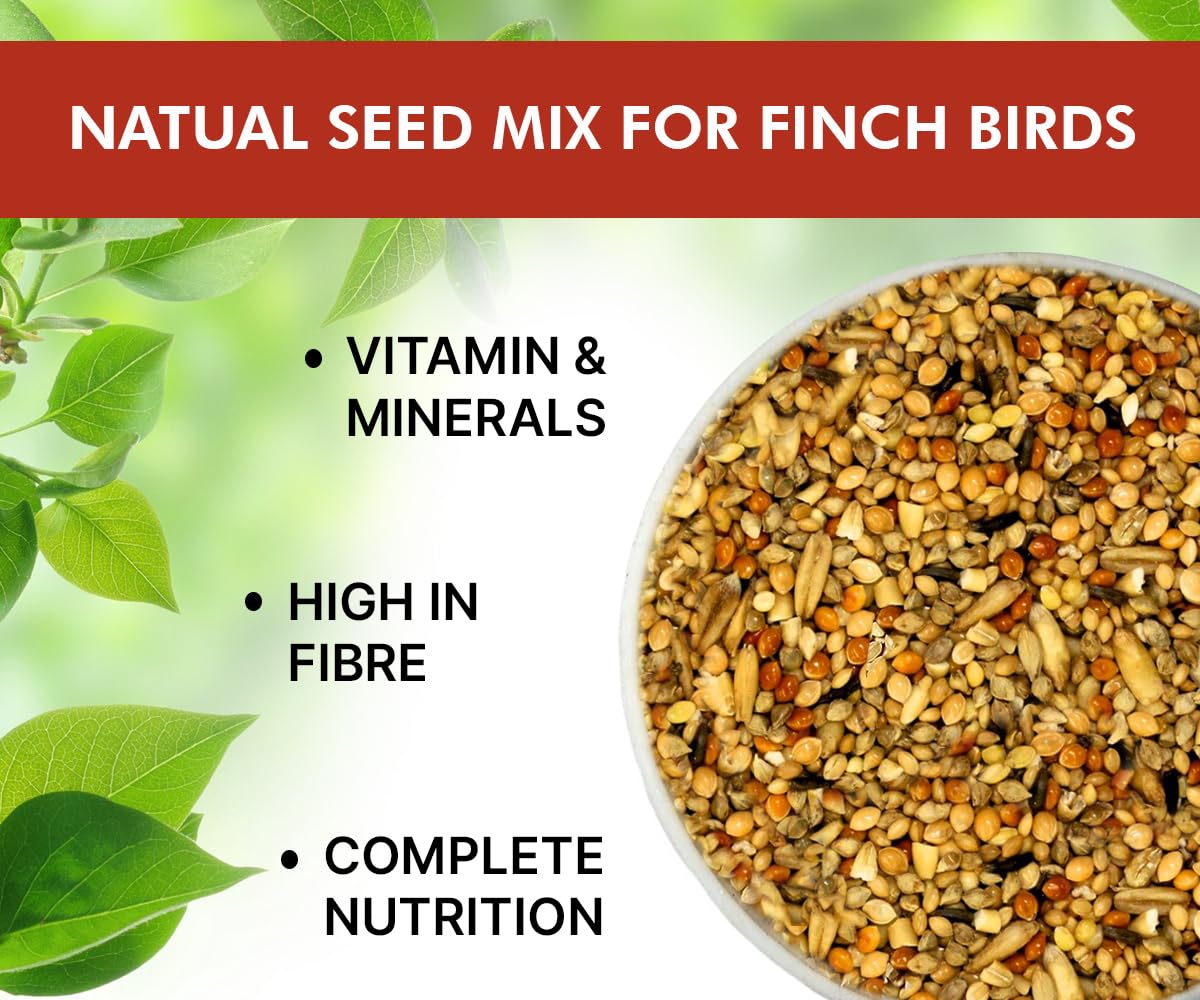 NATUAL SEED MIX FOR FINCH BIRDS

• VITAMIN & MINERALS

• HIGH IN FIBRE

• COMPLETE NUTRITION